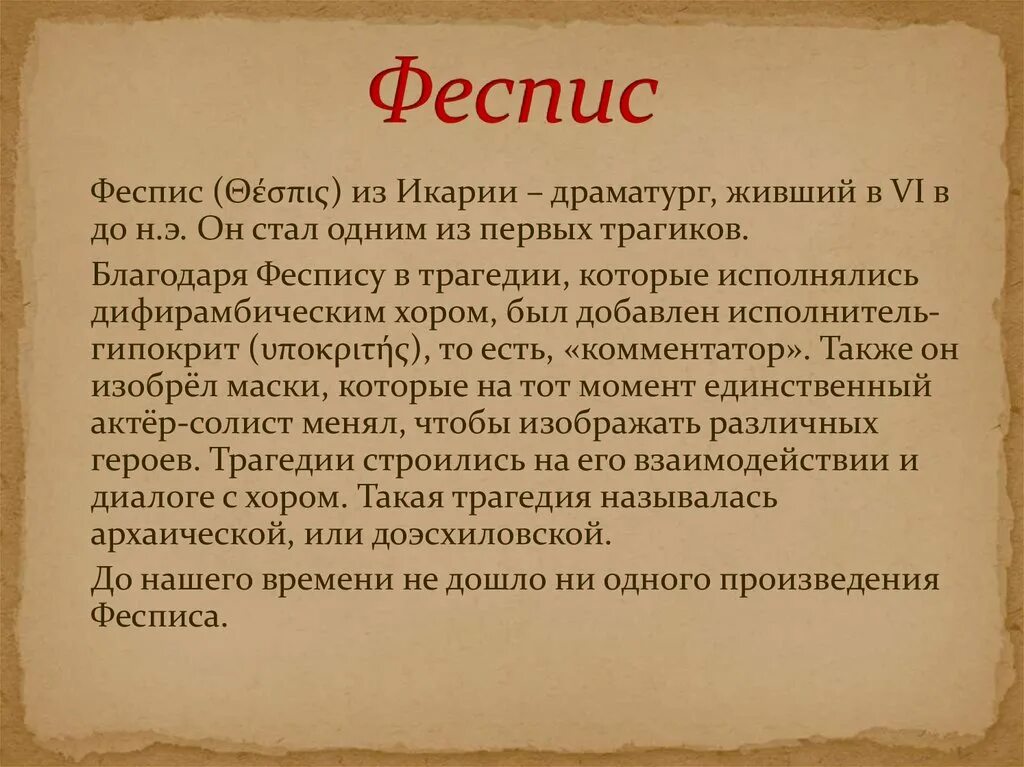 Феспис

Феспис (Θέσπις) из Икарии – драматург, живший в VI в до н.э. Он стал одним из первых трагиков.

Благодаря Феспису в трагедии, которые исполнялись дифирамбическим хором, был добавлен исполнитель-гипокрит (υποκριτής), то есть, «комментатор». Также он изобрёл маски, которые на тот момент единственный актёр-солист менял, чтобы изображать различных героев. Трагедии строились на его взаимодействии и диалоге с хором. Такая трагедия называлась архаической, или доэсхиловской.

До нашего времени не дошло ни одного произведения Фесписа.